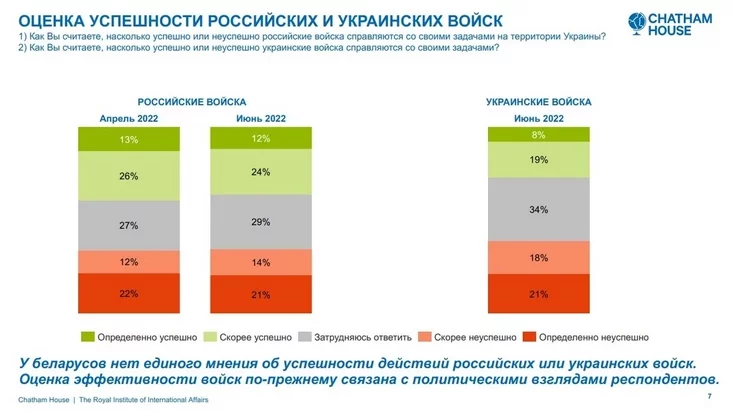 ОЦЕНКА УСПЕШНОСТИ РОССИЙСКИХ И УКРАИНСКИХ ВОЙСК

CHATHAM HOUSE

1) Как Вы считаете, насколько успешно или неуспешно российские войска справляются со своими задачами на территории Украины?
2) Как Вы считаете, насколько успешно или неуспешно украинские войска справляются со своими задачами?

РОССИЙСКИЕ ВОЙСКА

Апрель 2022

13%
26%
27%
12%
22%

Июнь 2022

12%
24%
29%
14%
21%

УКРАИНСКИЕ ВОЙСКА

Июнь 2022

8%
19%
34%
18%
21%

Определенно успешно
Скорее успешно
Затрудняюсь ответить
Скорее неуспешно
Определенно неуспешно

У беларусов нет единого мнения об успешности действий российских или украинских войск. Оценка эффективности войск по-прежнему связана с политическими взглядами респондентов.

Chatham House | The Royal Institute of International Affairs

7